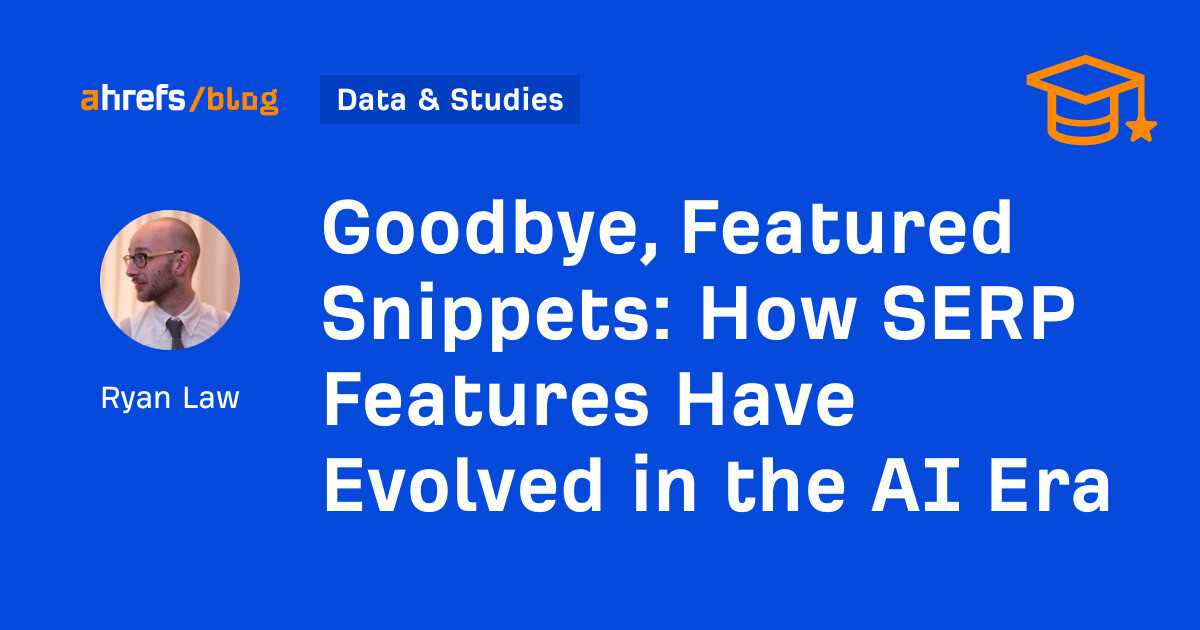 ahrefs/blog

Data & Studies

Ryan Law

Goodbye, Featured Snippets: How SERP Features Have Evolved in the AI Era